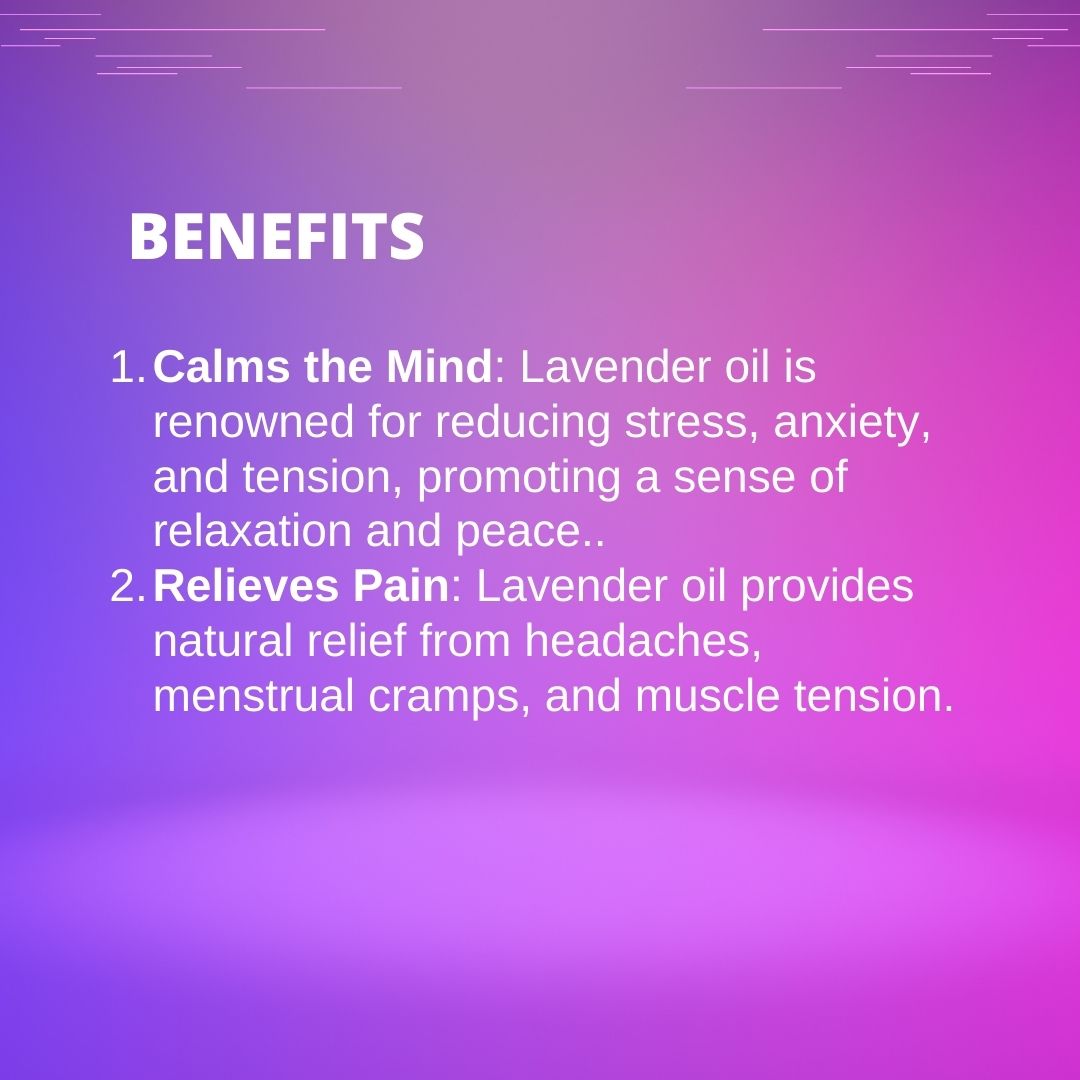 BENEFITS

1. Calms the Mind: Lavender oil is renowned for reducing stress, anxiety, and tension, promoting a sense of relaxation and peace..
2. Relieves Pain: Lavender oil provides natural relief from headaches, menstrual cramps, and muscle tension.